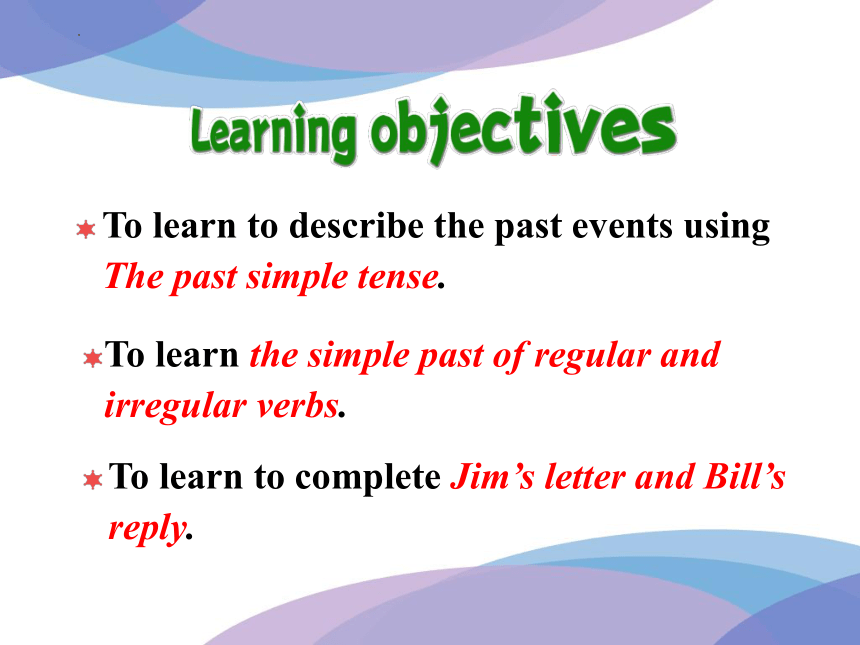 Learning objectives

To learn to describe the past events using The past simple tense.

To learn the simple past of regular and irregular verbs.

To learn to complete Jim’s letter and Bill’s reply.